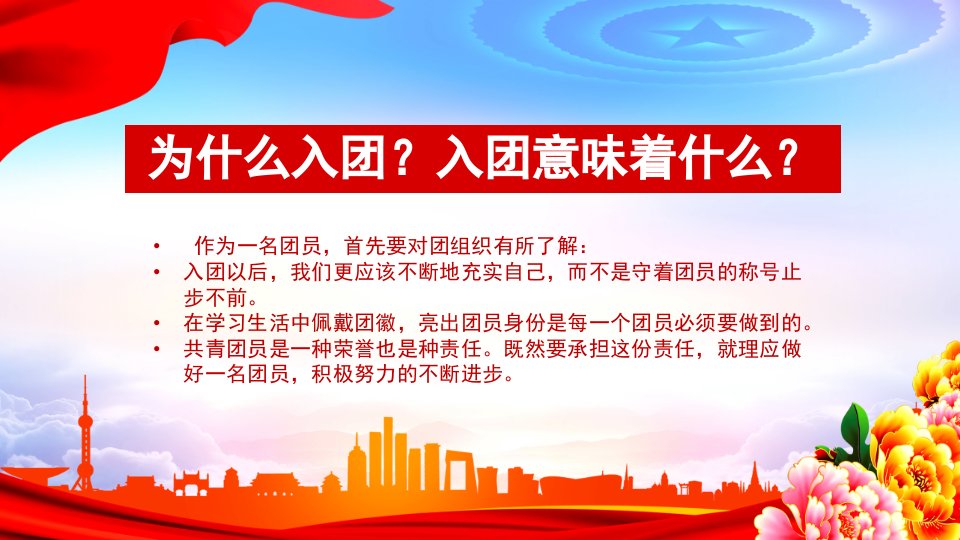 为什么入团？入团意味着什么？

• 作为一名团员，首先要对团组织有所了解：
• 入团以后，我们更应该不断地充实自己，而不是守着团员的称号止步不前。
• 在学习生活中佩戴团徽，亮出团员身份是每一个团员必须要做到的。
• 共青团员是一种荣誉也是种责任。既然要承担这份责任，就理应做好一名团员，积极努力的不断进步。